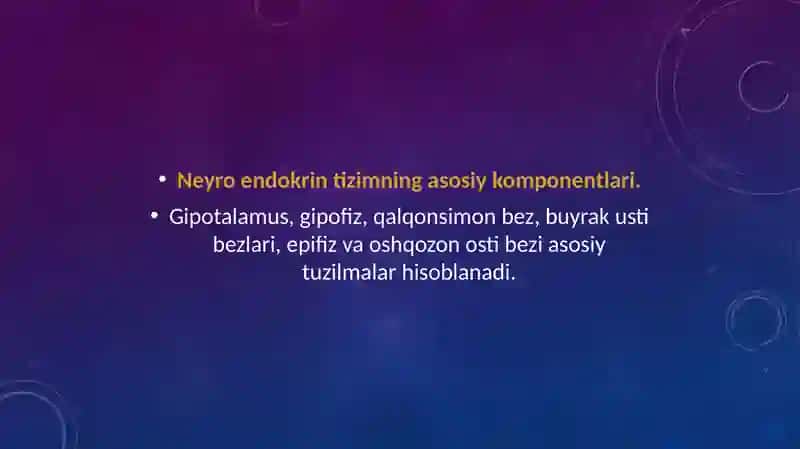 • Neyro endokrin tizimning asosiy komponentlari.

• Gipotalamus, gipofiz, qalqonsimon bez, buyrak usti bezlari, epifiz va oshqozon osti bezi asosiy tuzilmalar hisoblanadi.